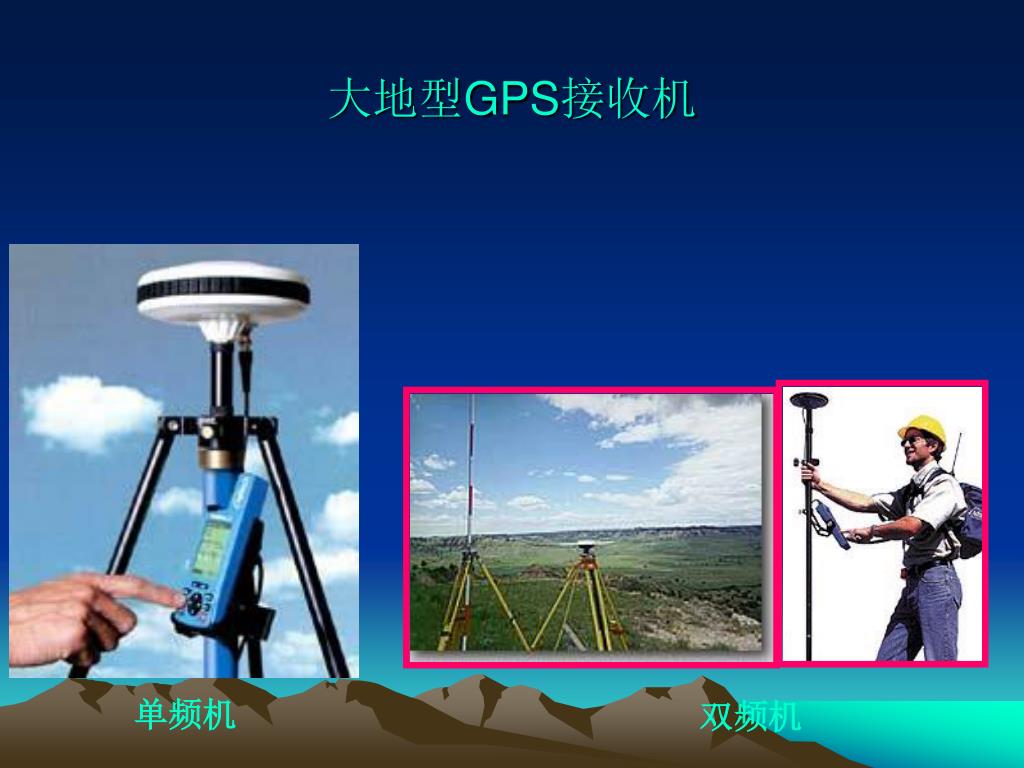 大地型GPS接收机

单频机

双频机